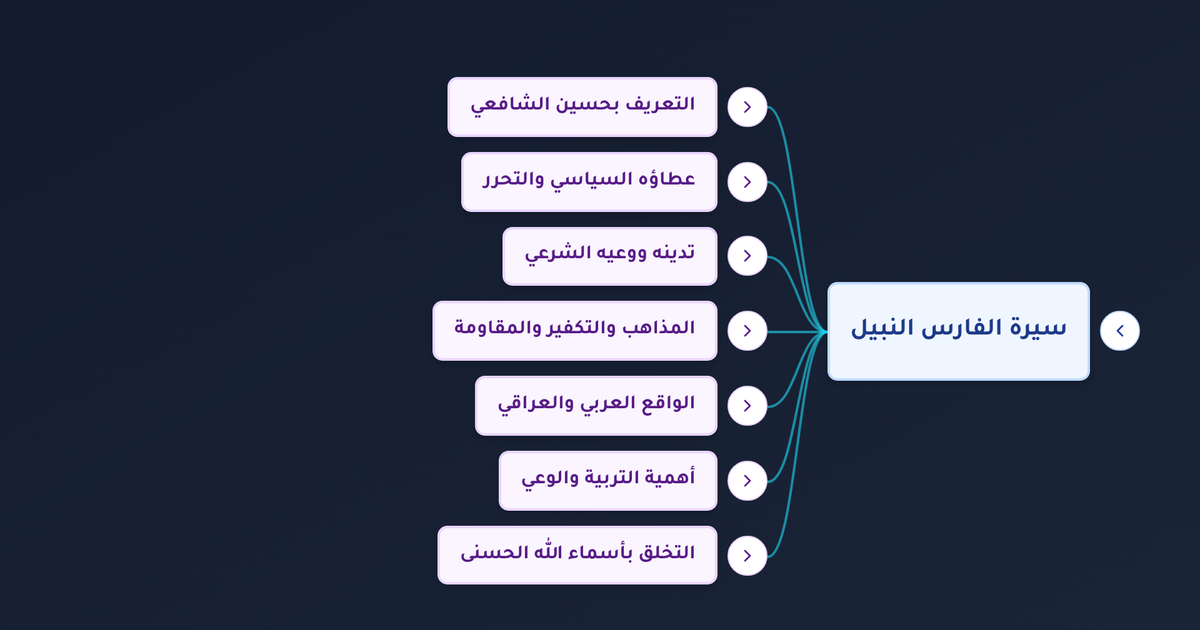 سيرة الفارس النبيل

التعريف بحسين الشافعي

عطاؤه السياسي والتحرر

تدينه ووعيه الشرعي

المذاهب والتكفير والمقاومة

الواقع العربي والعراقي

أهمية التربية والوعي

التخلق بأسماء الله الحسنى